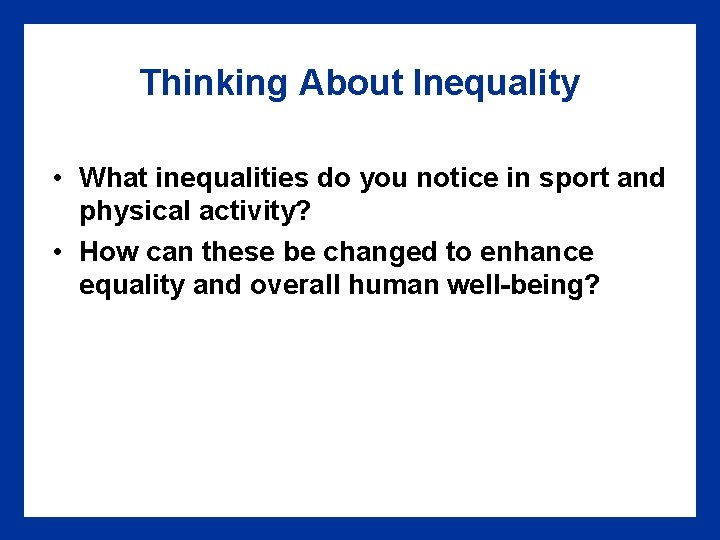 Thinking About Inequality

• What inequalities do you notice in sport and physical activity?
• How can these be changed to enhance equality and overall human well-being?